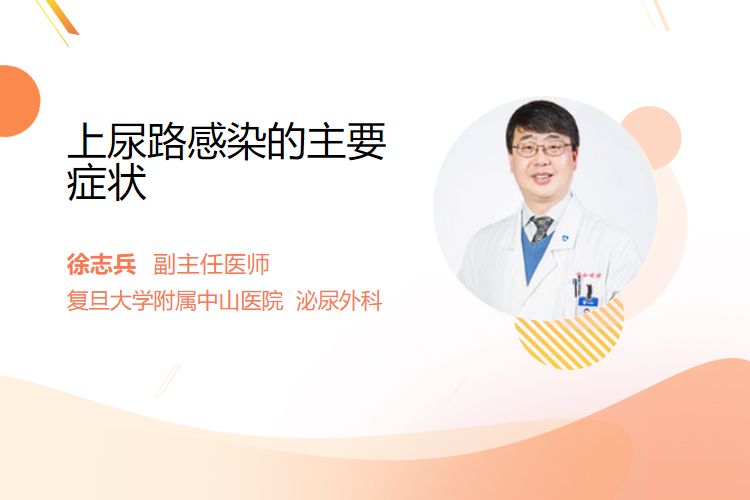 上尿路感染的主要症状

徐志兵 副主任医师
复旦大学附属中山医院 泌尿外科